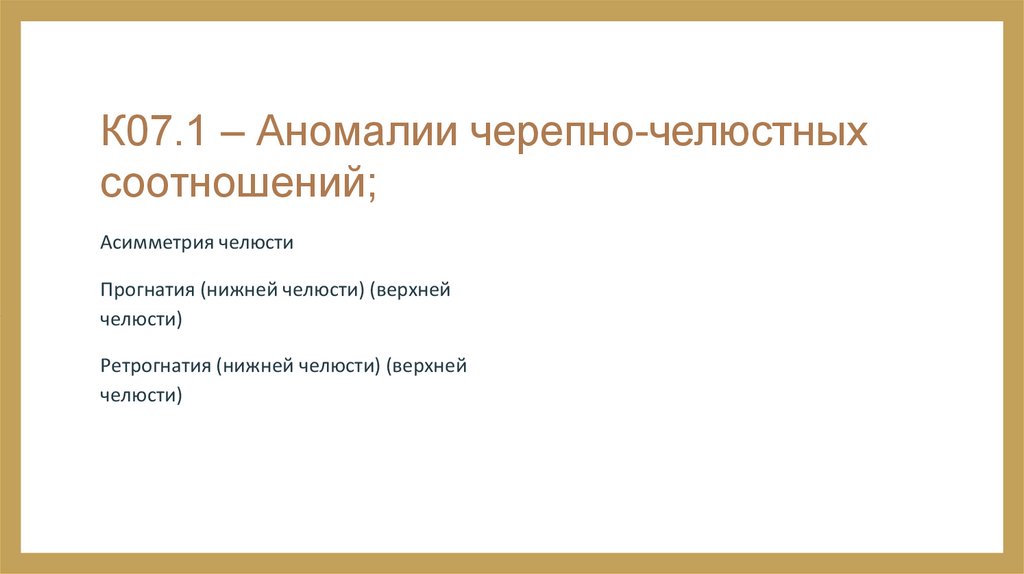 К07.1 – Аномалии черепно-челюстных соотношений;

Асимметрия челюсти

Прогнатия (нижней челюсти) (верхней челюсти)

Ретрогнатия (нижней челюсти) (верхней челюсти)